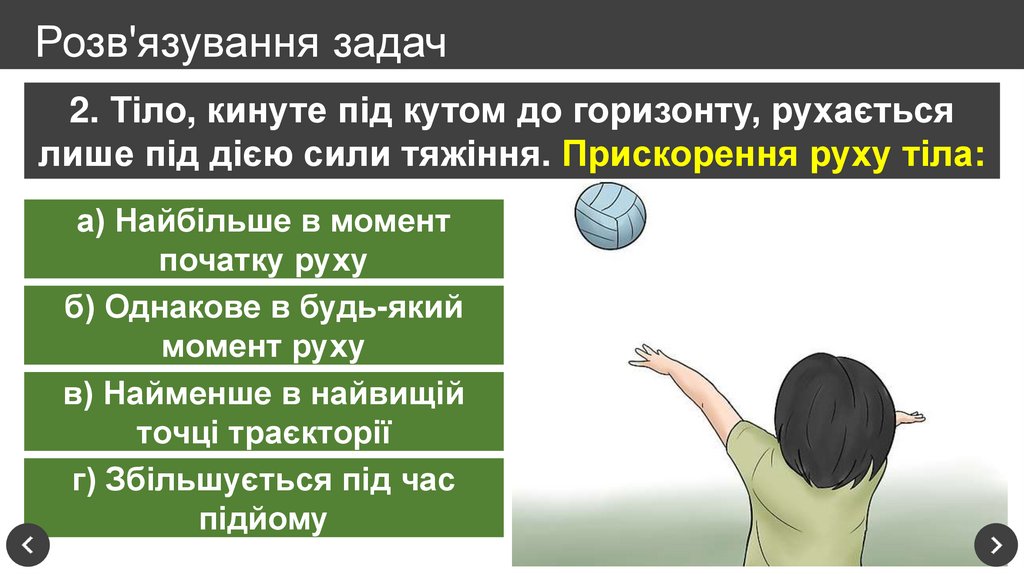 Розв'язування задач

2. Тіло, кинуте під кутом до горизонту, рухається лише під дією сили тяжіння. Прискорення руху тіла:

а) Найбільше в момент початку руху

б) Однакове в будь-який момент руху

в) Найменше в найвищій точці траєкторії

г) Збільшується під час підйому